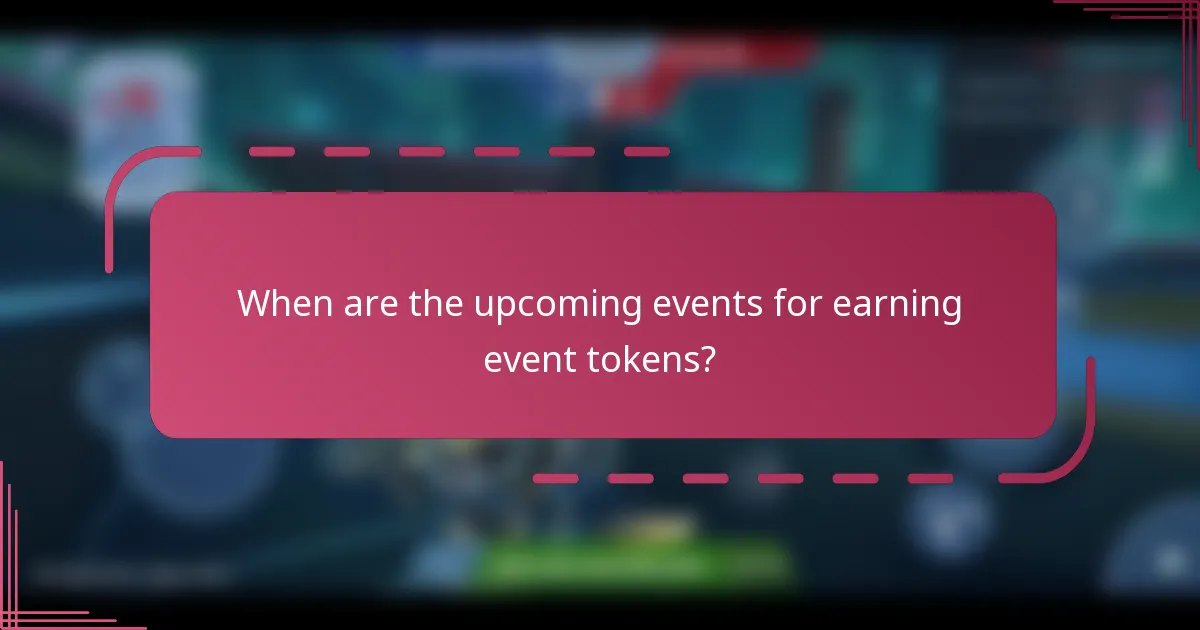 When are the upcoming events for earning event tokens?